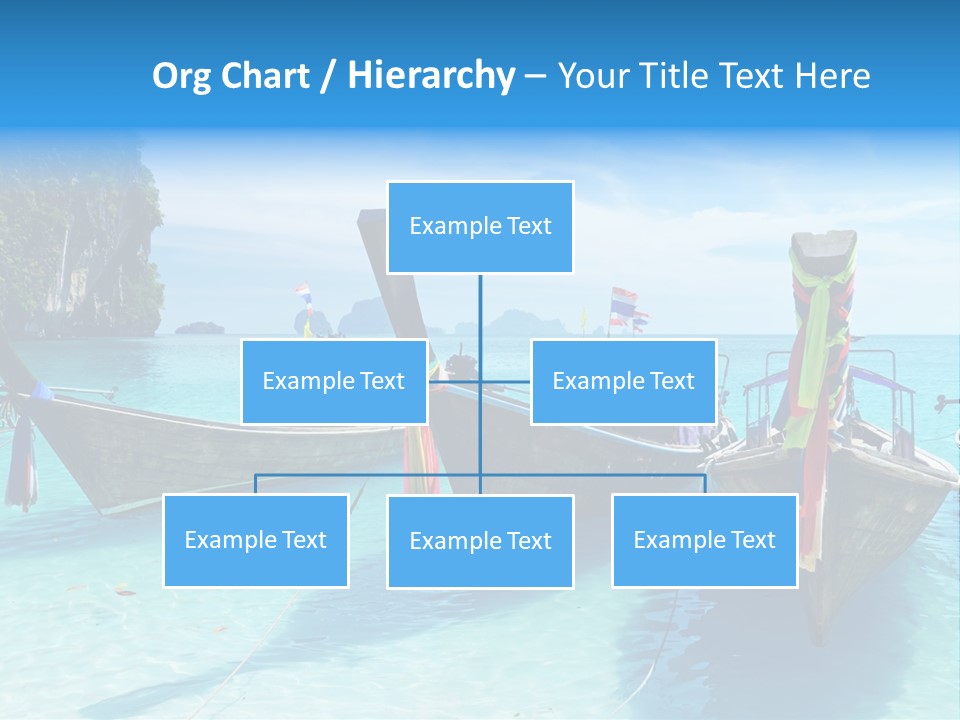 Org Chart / Hierarchy – Your Title Text Here

Example Text

Example Text

Example Text

Example Text

Example Text

Example Text